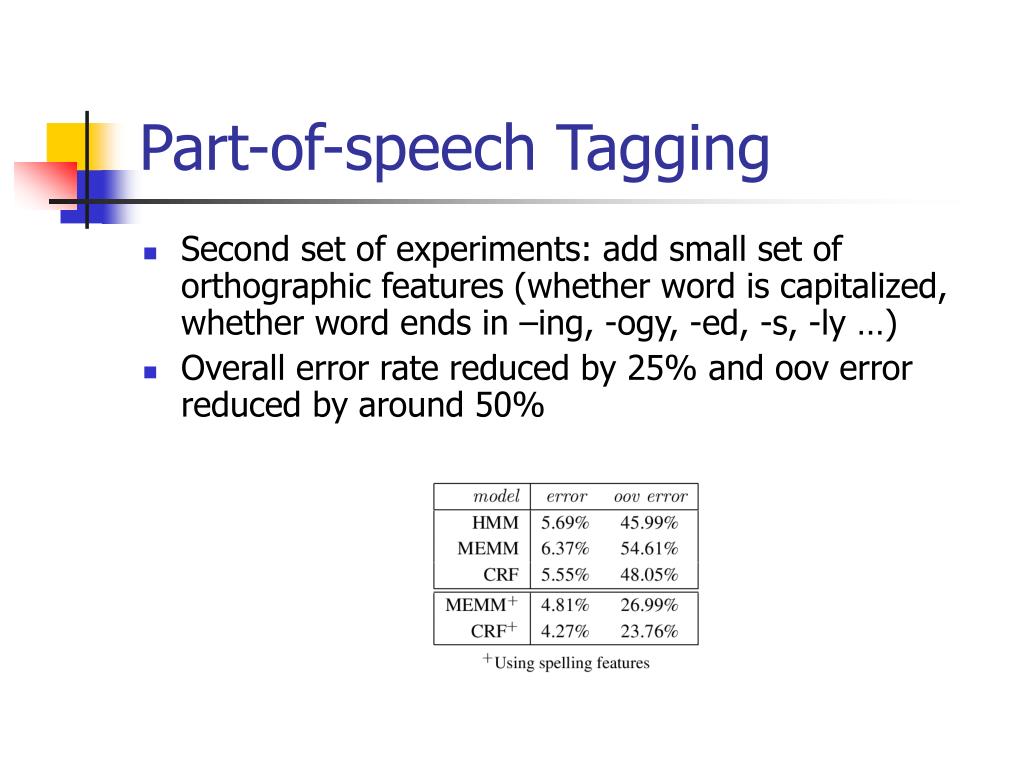 Part-of-speech Tagging

- Second set of experiments: add small set of orthographic features (whether word is capitalized, whether word ends in –ing, -ogy, -ed, -s, -ly …)
- Overall error rate reduced by 25% and oov error reduced by around 50%

| model | error | oov error |
|---|---|---|
| HMM | 5.69% | 45.99% |
| MEMM | 6.37% | 54.61% |
| CRF | 5.55% | 48.05% |
| MEMM$^+$ | 4.81% | 26.99% |
| CRF$^+$ | 4.27% | 23.76% |

$^+$Using spelling features